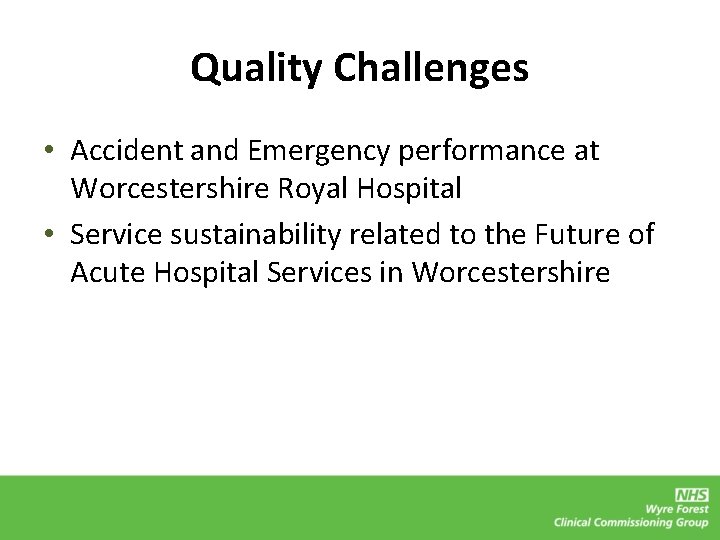 Quality Challenges

• Accident and Emergency performance at Worcestershire Royal Hospital
• Service sustainability related to the Future of Acute Hospital Services in Worcestershire

NHS
Wyre Forest
Clinical Commissioning Group